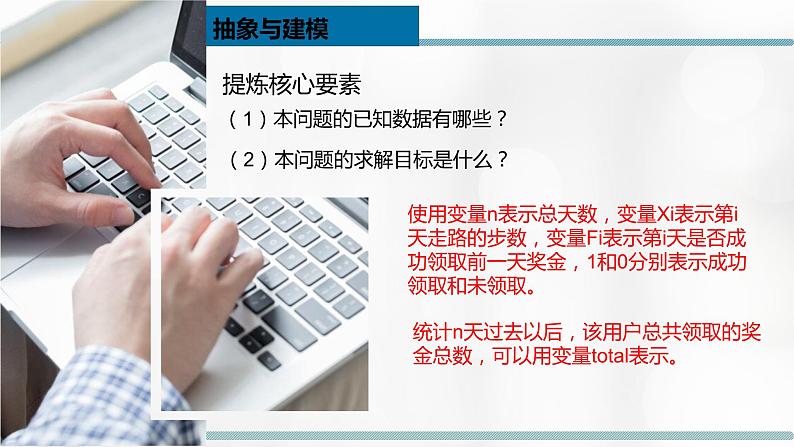 抽象与建模

提炼核心要素

（1）本问题的已知数据有哪些？

（2）本问题的求解目标是什么？

使用变量n表示总天数，变量Xi表示第i天走路的步数，变量Fi表示第i天是否成功领取前一天奖金，1和0分别表示成功领取和未领取。

统计n天过去以后，该用户总共领取的奖金总数，可以用变量total表示。